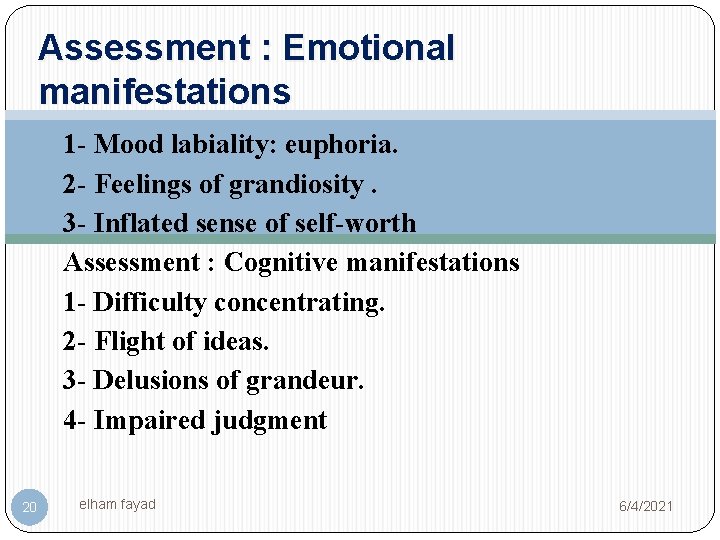 Assessment : Emotional manifestations

1- Mood labiality: euphoria.

2- Feelings of grandiosity .

3- Inflated sense of self-worth

Assessment : Cognitive manifestations

1- Difficulty concentrating.

2- Flight of ideas.

3- Delusions of grandeur.

4- Impaired judgment

20

elham fayad

6/4/2021